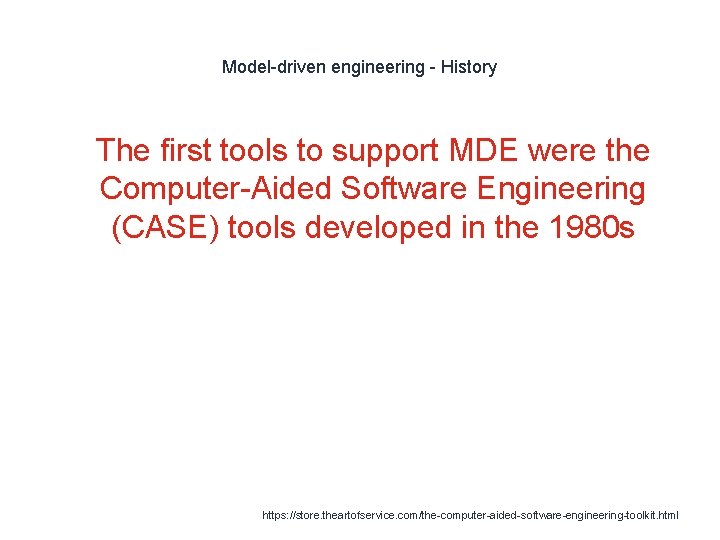 Model-driven engineering - History

The first tools to support MDE were the Computer-Aided Software Engineering (CASE) tools developed in the 1980s

https://store.theartofservice.com/the-computer-aided-software-engineering-toolkit.html